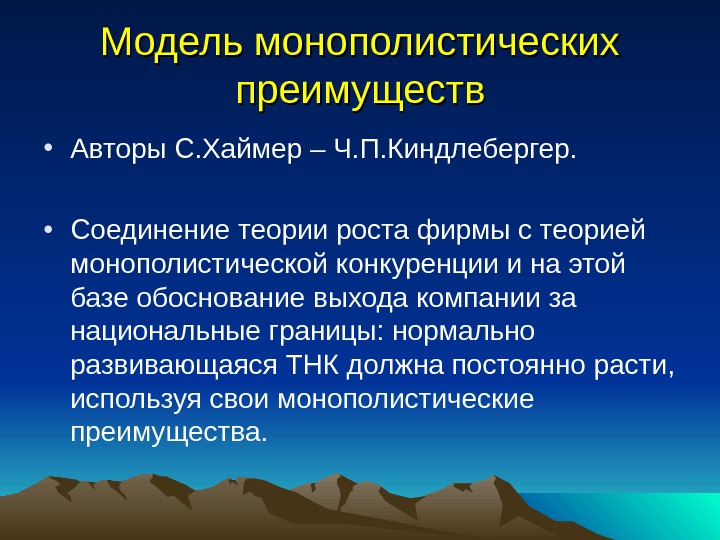 Модель монополистических преимуществ

• Авторы С.Хаймер – Ч.П.Киндлебергер.

• Соединение теории роста фирмы с теорией монополистической конкуренции и на этой базе обоснование выхода компании за национальные границы: нормально развивающаяся ТНК должна постоянно расти, используя свои монополистические преимущества.